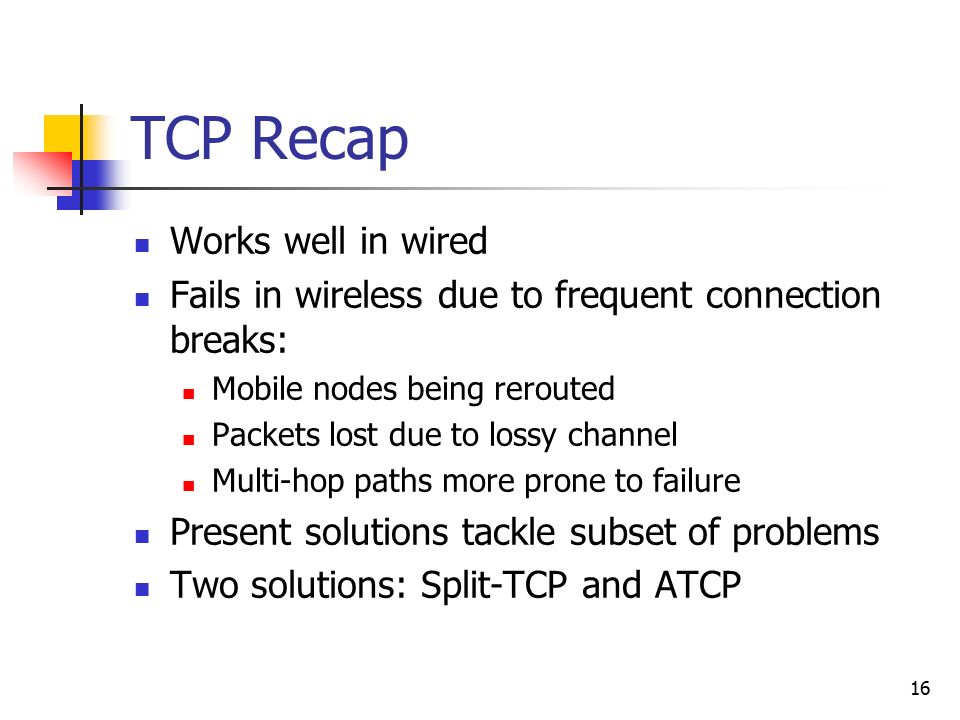 TCP Recap

- Works well in wired
- Fails in wireless due to frequent connection breaks:
  - Mobile nodes being rerouted
  - Packets lost due to lossy channel
  - Multi-hop paths more prone to failure
- Present solutions tackle subset of problems
- Two solutions: Split-TCP and ATCP

16